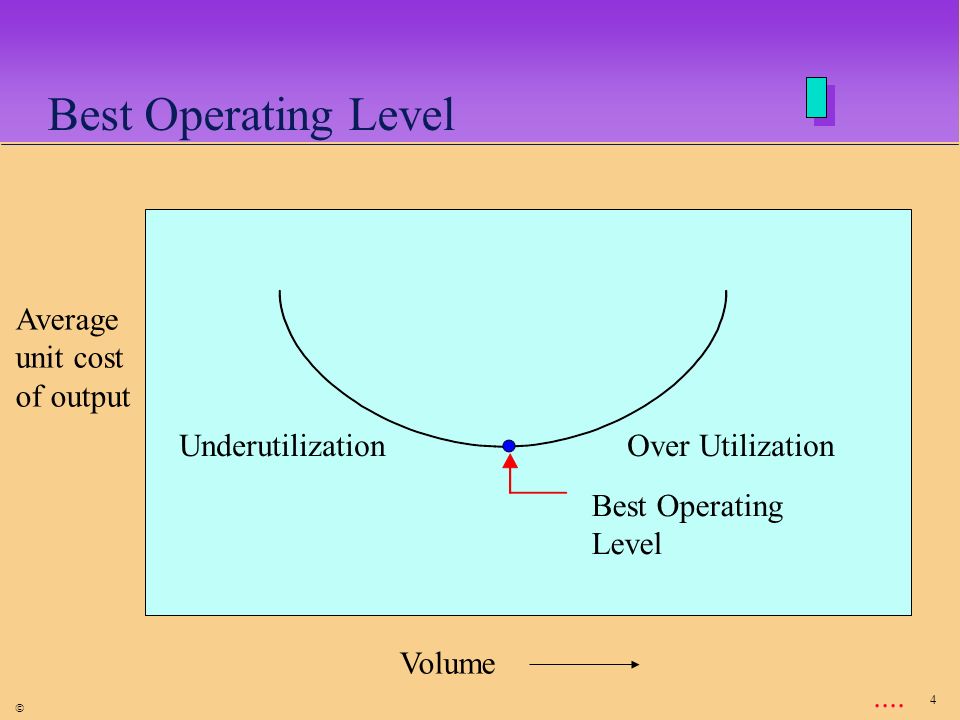 Best Operating Level

Average unit cost of output

Underutilization

Over Utilization

Best Operating Level

Volume

©

....

4